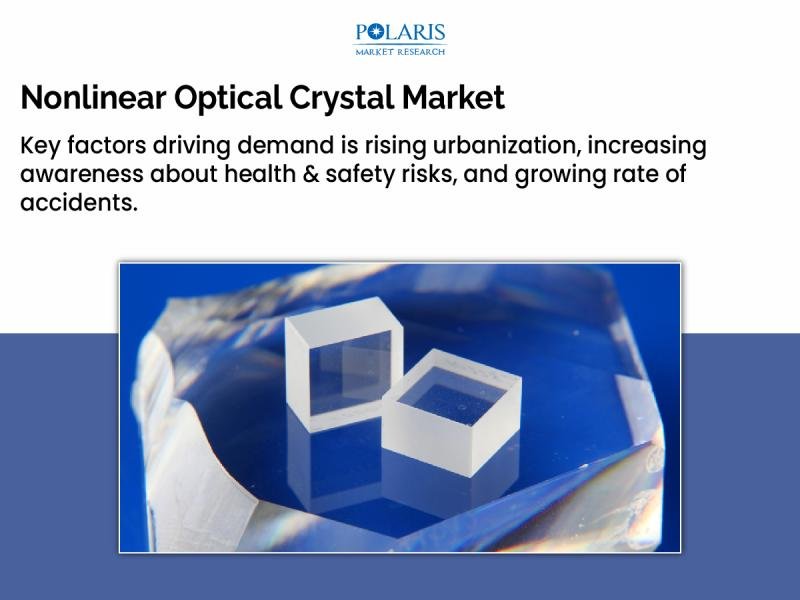 POLARIS
MARKET RESEARCH

Nonlinear Optical Crystal Market

Key factors driving demand is rising urbanization, increasing awareness about health & safety risks, and growing rate of accidents.